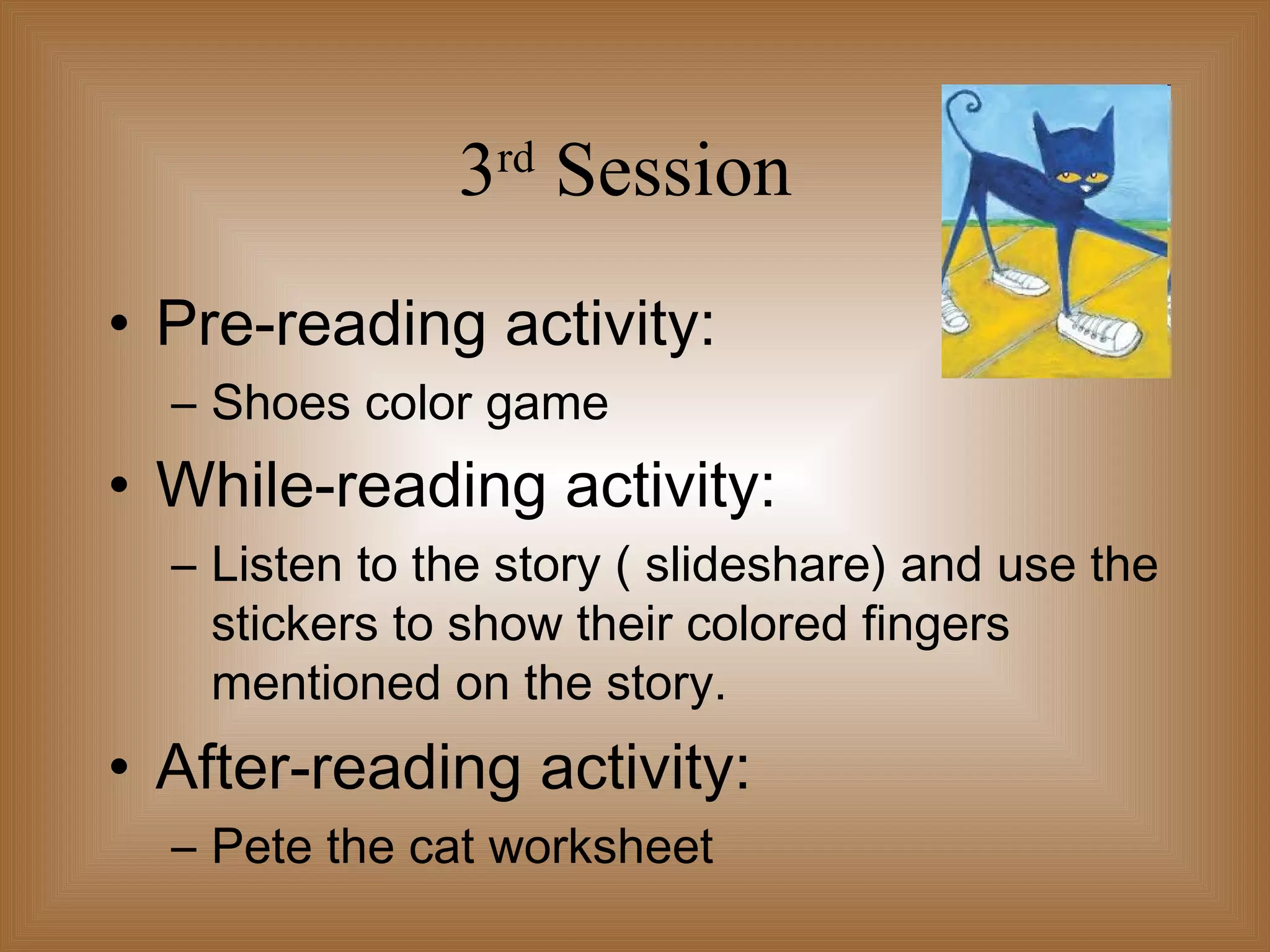 3rd Session

• Pre-reading activity:
– Shoes color game

• While-reading activity:
– Listen to the story ( slideshare) and use the stickers to show their colored fingers mentioned on the story.

• After-reading activity:
– Pete the cat worksheet